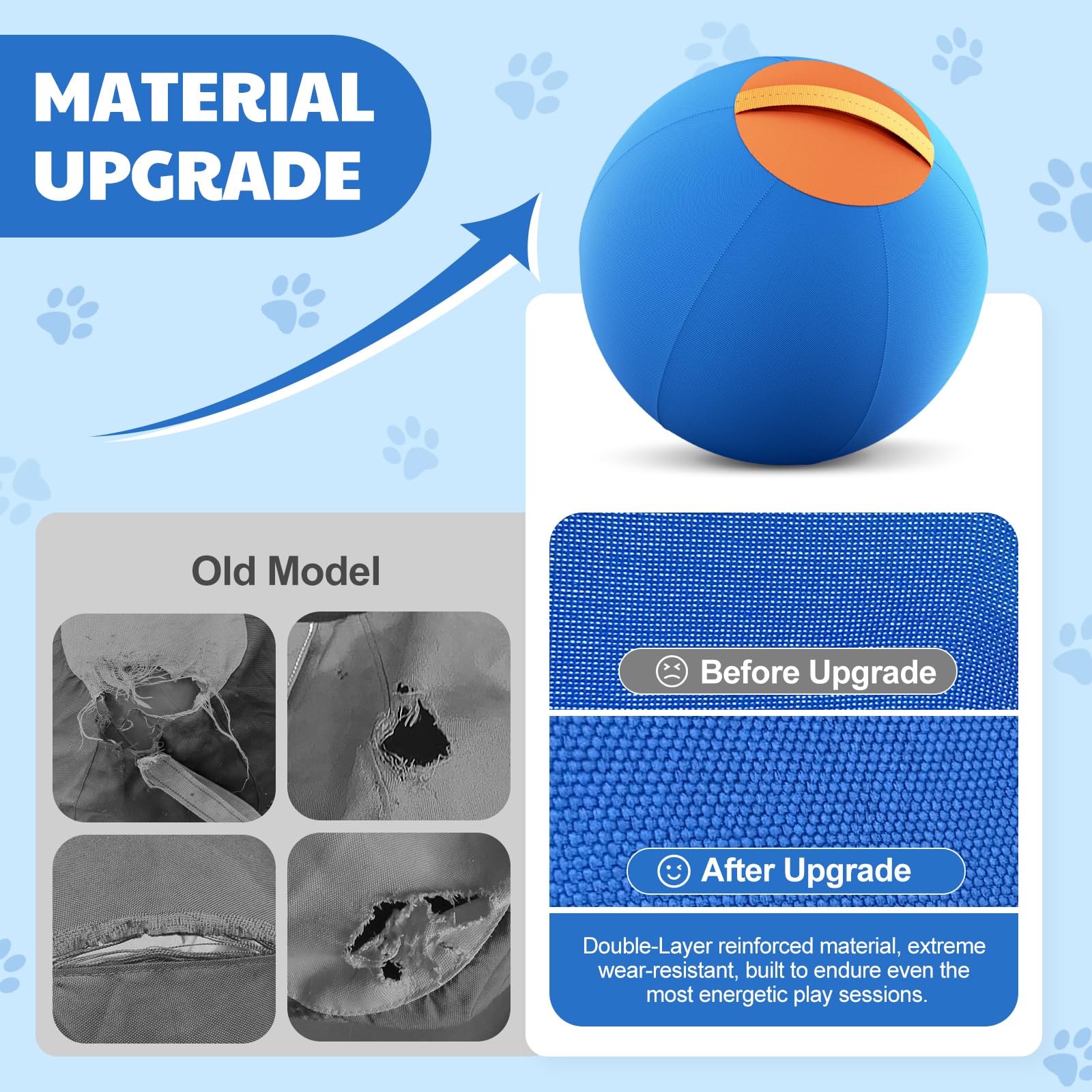 MATERIAL UPGRADE

Old Model

Before Upgrade

After Upgrade

Double-Layer reinforced material, extreme wear-resistant, built to endure even the most energetic play sessions.